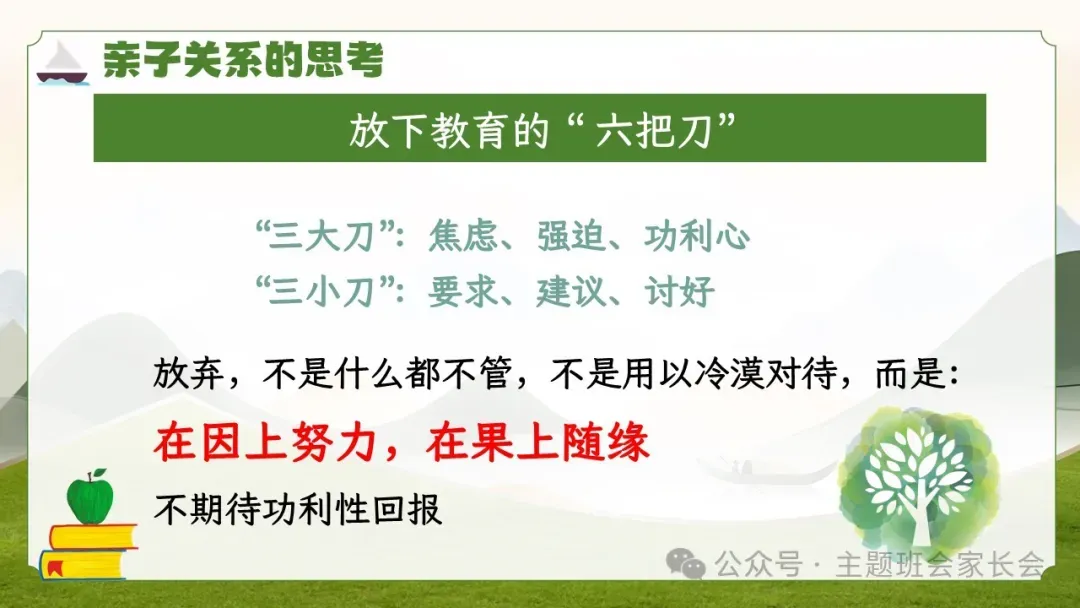 亲子关系的思考

放下教育的“六把刀”

“三大刀”：焦虑、强迫、功利心
“三小刀”：要求、建议、讨好

放弃，不是什么都不管，不是用以冷漠对待，而是：

在因上努力，在果上随缘

不期待功利性回报

公众号 · 主题班会家长会